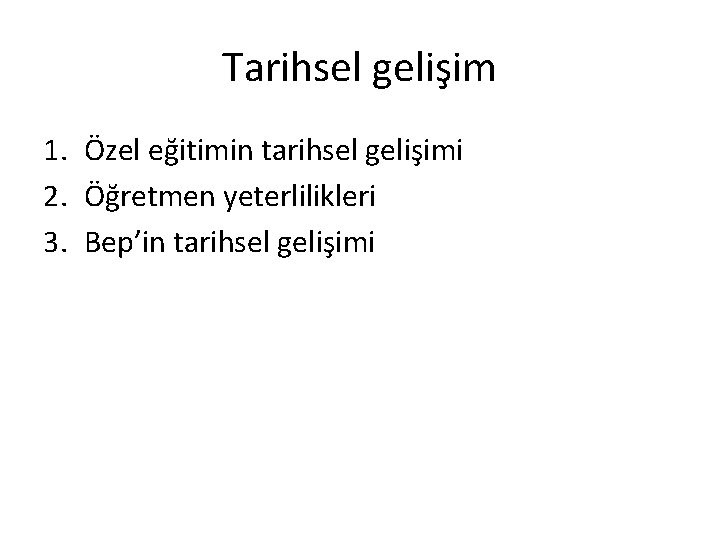 Tarihsel gelişim

1. Özel eğitimin tarihsel gelişimi
2. Öğretmen yeterlilikleri
3. Bep’in tarihsel gelişimi